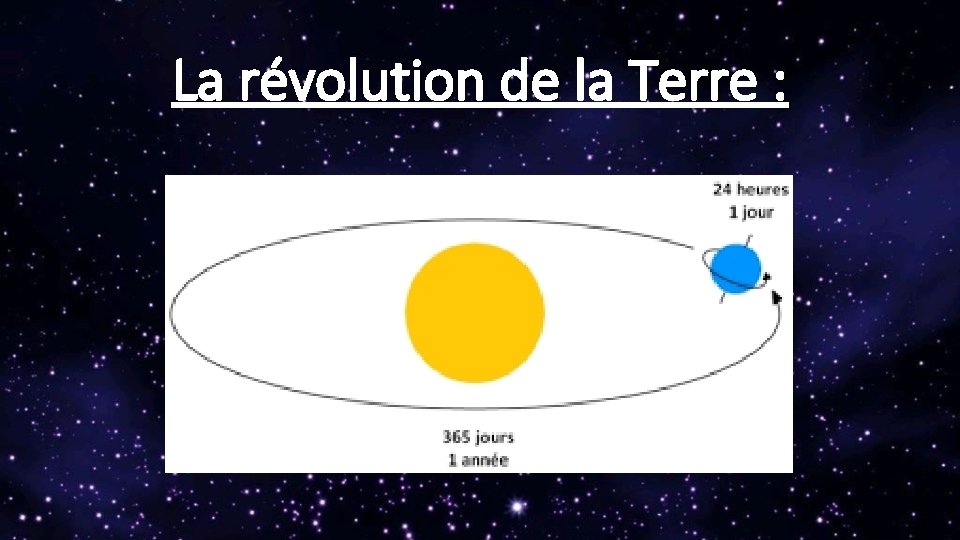 La révolution de la Terre :

24 heures
1 jour

365 jours
1 année